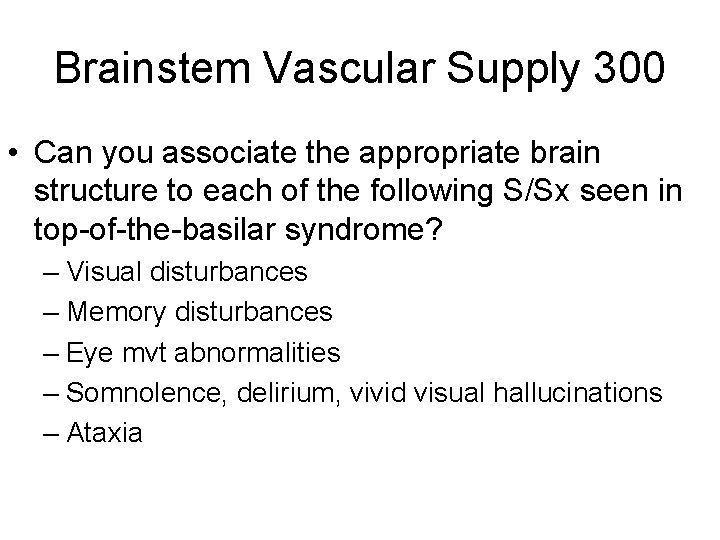 Brainstem Vascular Supply 300

• Can you associate the appropriate brain structure to each of the following S/Sx seen in top-of-the-basilar syndrome?
– Visual disturbances
– Memory disturbances
– Eye mvt abnormalities
– Somnolence, delirium, vivid visual hallucinations
– Ataxia